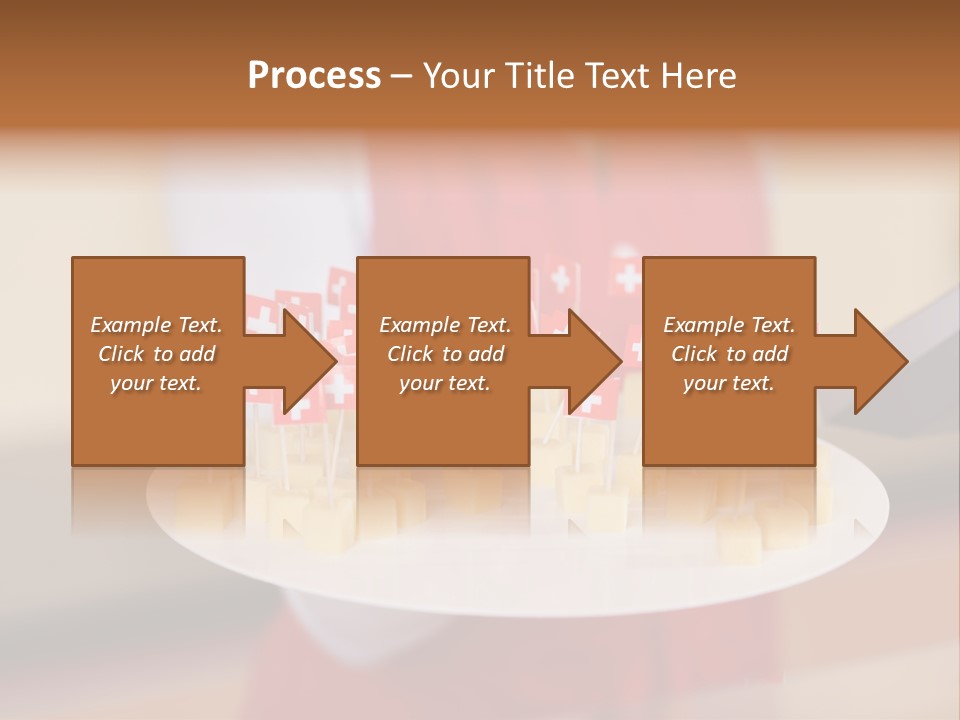 Process – Your Title Text Here

Example Text. Click to add your text.

Example Text. Click to add your text.

Example Text. Click to add your text.